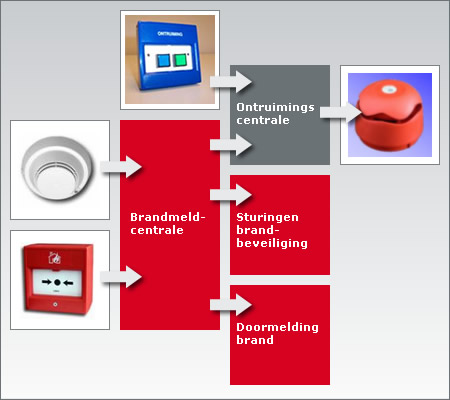 ONTRUIMING

Ontruimings centrale

Brandmeld-centrale

Sturingen brand-beveiliging

Doormelding brand